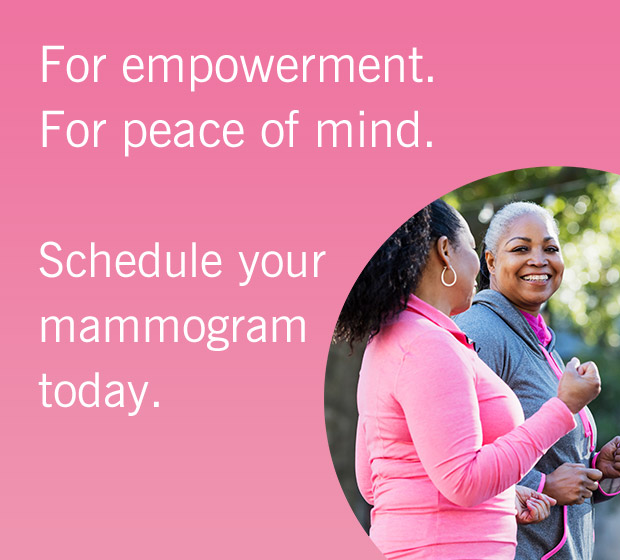 For empowerment.
For peace of mind.

Schedule your mammogram today.